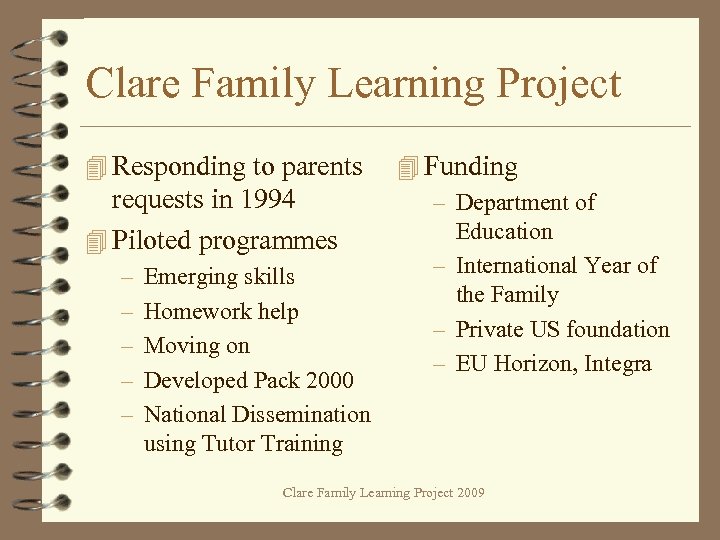 Clare Family Learning Project

Responding to parents requests in 1994

Piloted programmes
– Emerging skills
– Homework help
– Moving on
– Developed Pack 2000
– National Dissemination using Tutor Training

Funding
– Department of Education
– International Year of the Family
– Private US foundation
– EU Horizon, Integra

Clare Family Learning Project 2009